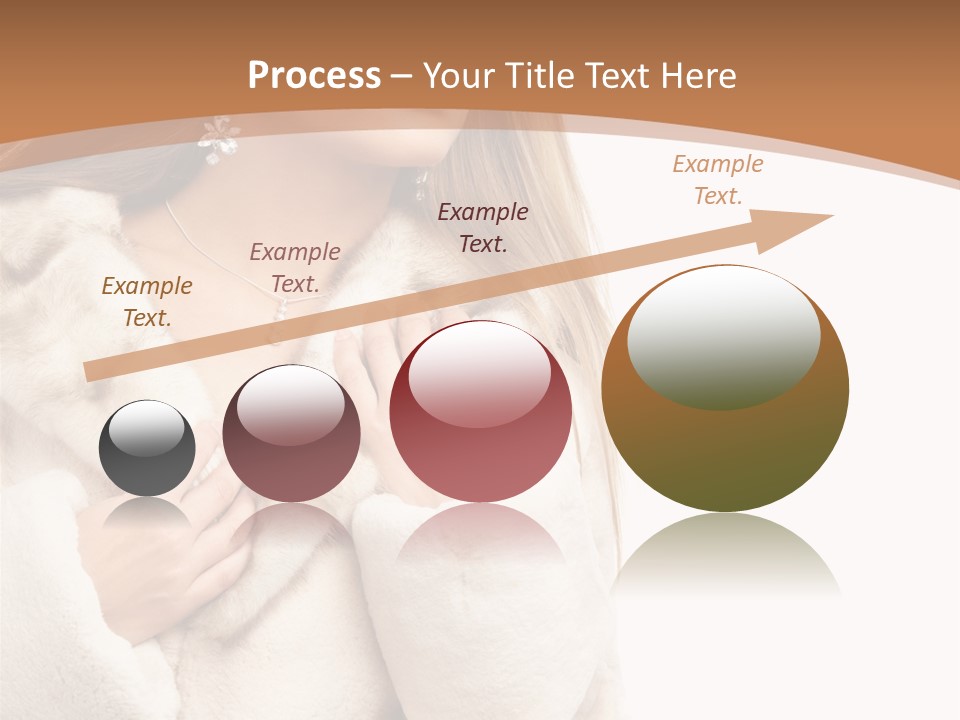 Process – Your Title Text Here

Example Text.

Example Text.

Example Text.

Example Text.